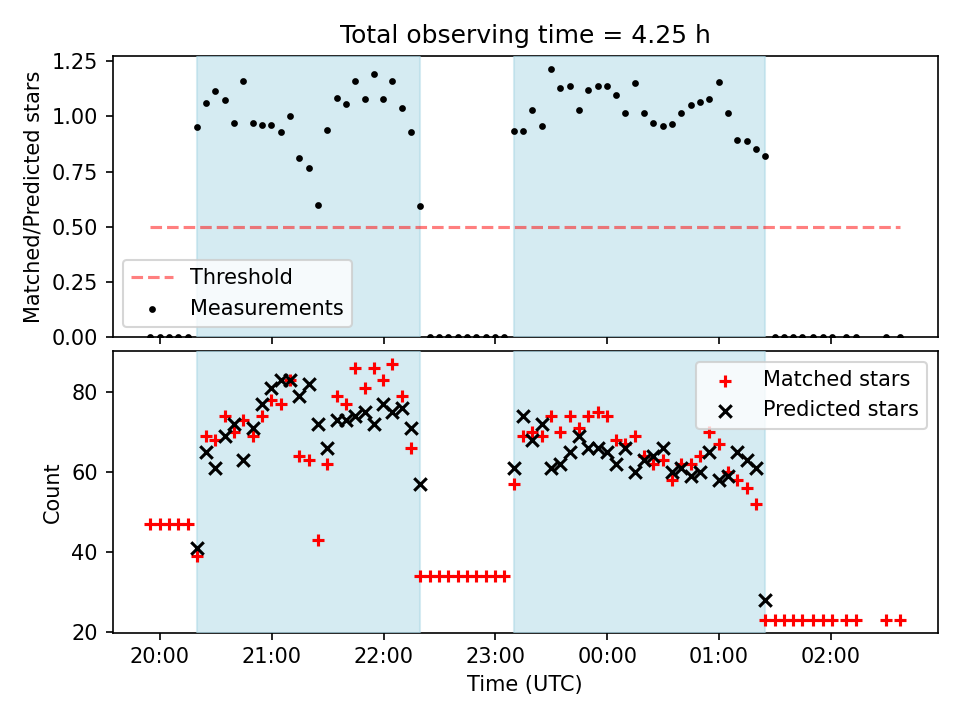 Total observing time = 4.25 h

Matched/Predicted stars

1.25
1.00
0.75
0.50
0.25
0.00

Threshold
Measurements

Count

80
60
40
20

Matched stars
Predicted stars

20:00
21:00
22:00
23:00
00:00
01:00
02:00

Time (UTC)